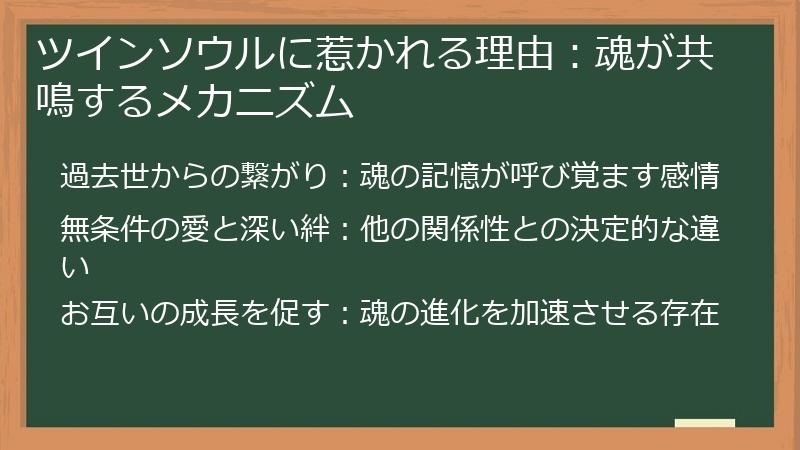 ツインソウルに惹かれる理由：魂が共鳴するメカニズム

過去世からの繋がり：魂の記憶が呼び覚ます感情

無条件の愛と深い絆：他の関係性との決定的な違い

お互いの成長を促す：魂の進化を加速させる存在